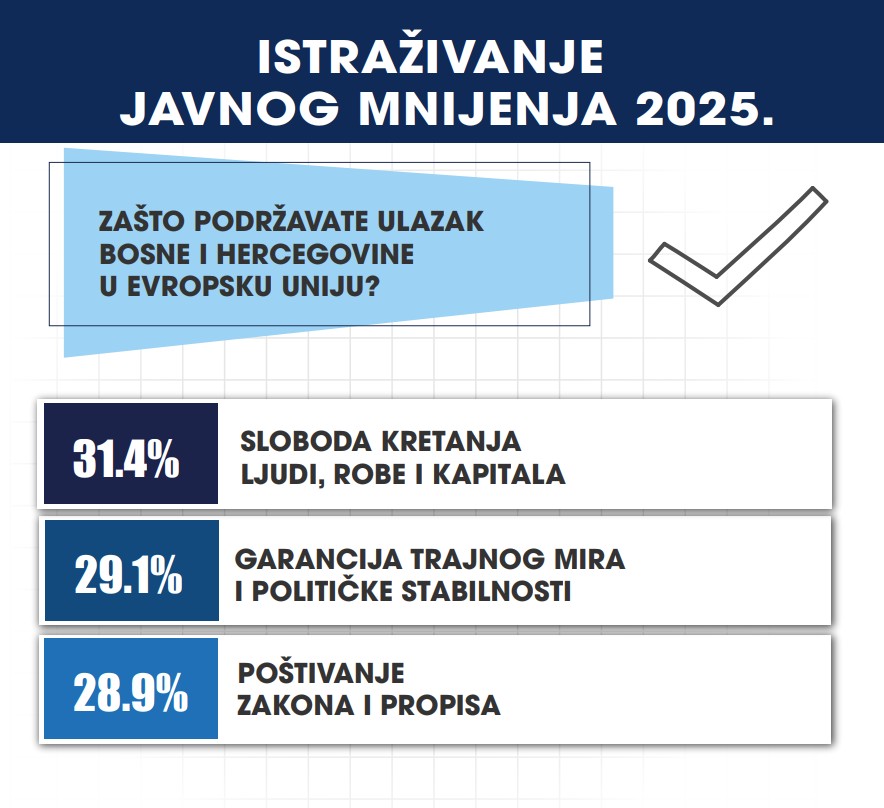 ISTRAŽIVANJE
JAVNOG MNIJENJA 2025.

ZAŠTO PODRŽAVATE ULAZAK BOSNE I HERCEGOVINE U EVROPSKU UNIJU?

31.4% SLOBODA KRETANJA LJUDI, ROBE I KAPITALA

29.1% GARANCIJA TRAJNOG MIRA I POLITIČKE STABILNOSTI

28.9% POŠTIVANJE ZAKONA I PROPISA